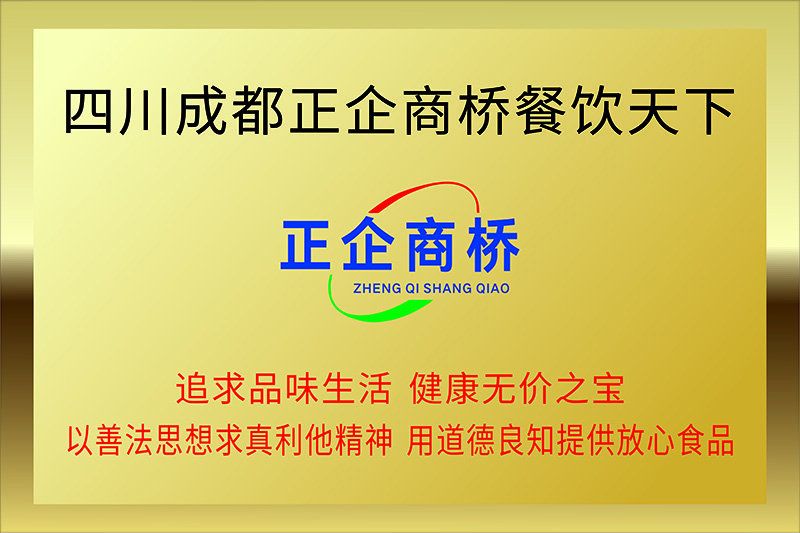 四川成都正企商桥餐饮天下

正企商桥
ZHENG QI SHANG QIAO

追求品味生活 健康无价之宝
以善法思想求真利他精神 用道德良知提供放心食品